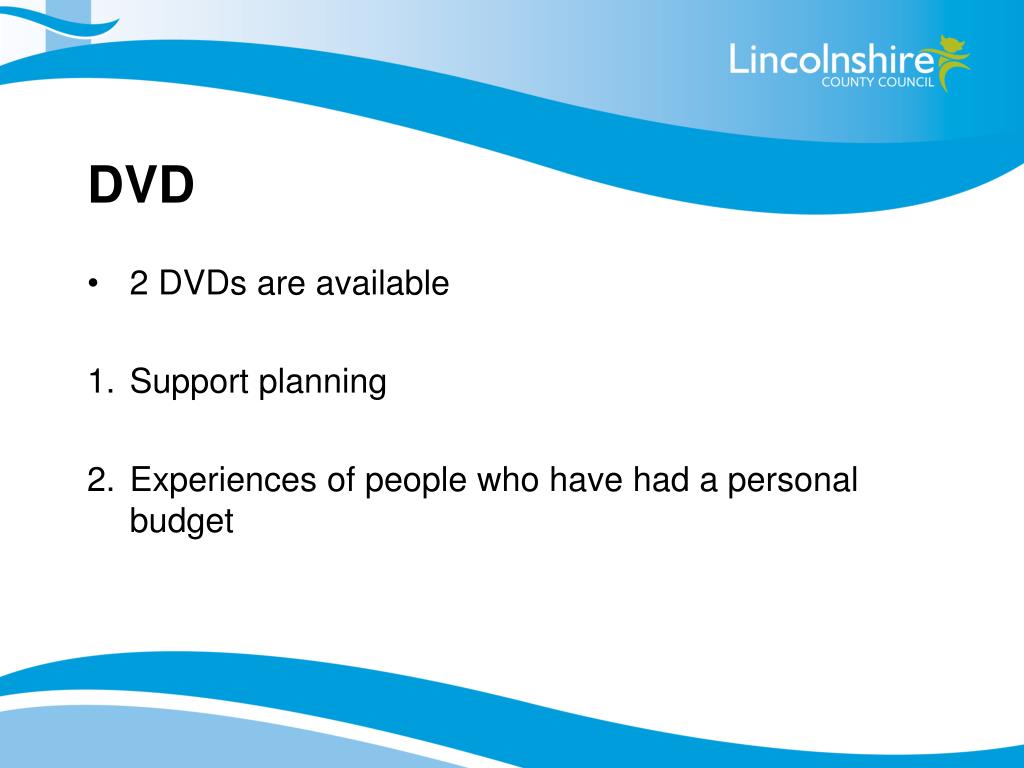 Lincolnshire
COUNTY COUNCIL

DVD

• 2 DVDs are available

1. Support planning

2. Experiences of people who have had a personal budget